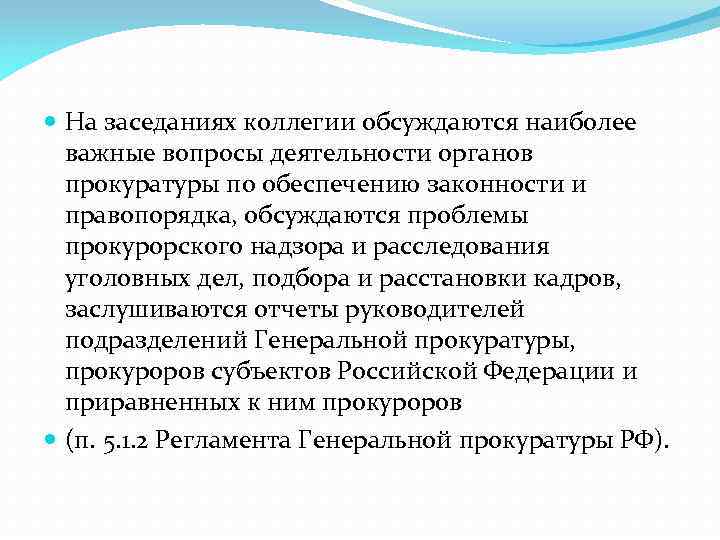 На заседаниях коллегии обсуждаются наиболее важные вопросы деятельности органов прокуратуры по обеспечению законности и правопорядка, обсуждаются проблемы прокурорского надзора и расследования уголовных дел, подбора и расстановки кадров, заслушиваются отчеты руководителей подразделений Генеральной прокуратуры, прокуроров субъектов Российской Федерации и приравненных к ним прокуроров

(п. 5.1.2 Регламента Генеральной прокуратуры РФ).